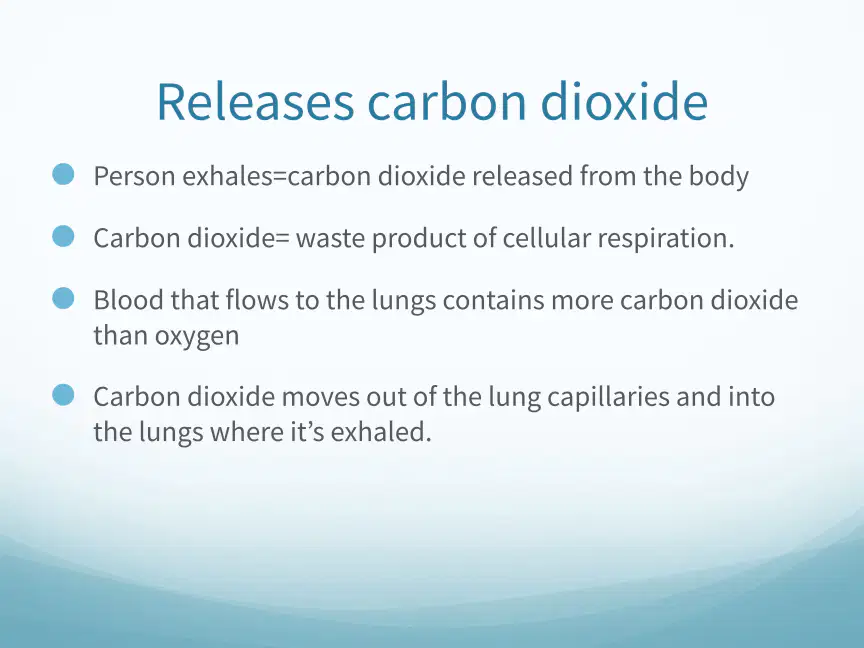 Releases carbon dioxide

• Person exhales=carbon dioxide released from the body

• Carbon dioxide= waste product of cellular respiration.

• Blood that flows to the lungs contains more carbon dioxide than oxygen

• Carbon dioxide moves out of the lung capillaries and into the lungs where it's exhaled.